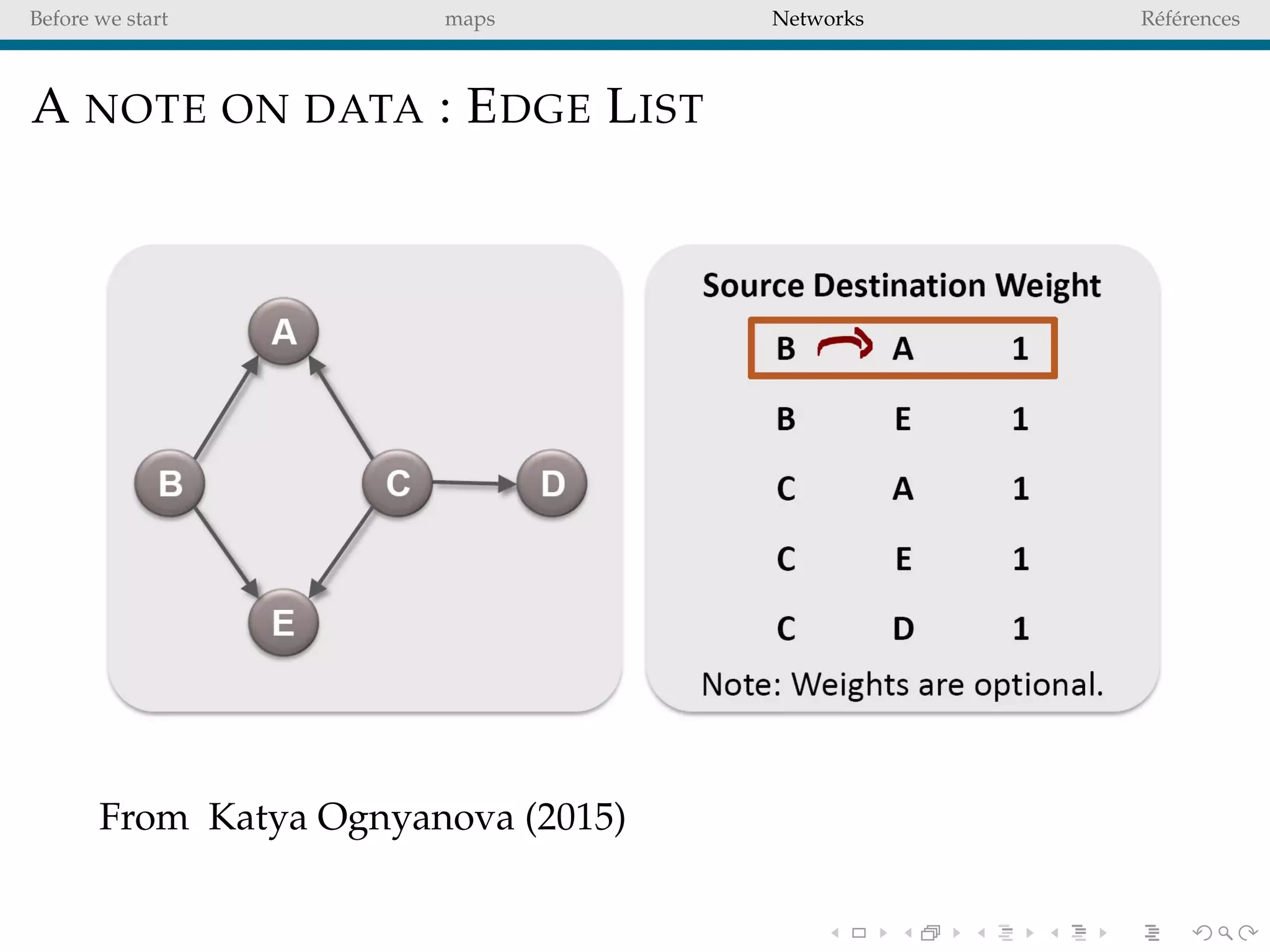 Before we start maps Networks Références

A NOTE ON DATA : EDGE LIST

A

B

C

D

E

| Source | Destination | Weight |
|---|---|---|
| B | A | 1 |
| B | E | 1 |
| C | A | 1 |
| C | E | 1 |
| C | D | 1 |

Note: Weights are optional.

From Katya Ognyanova (2015)